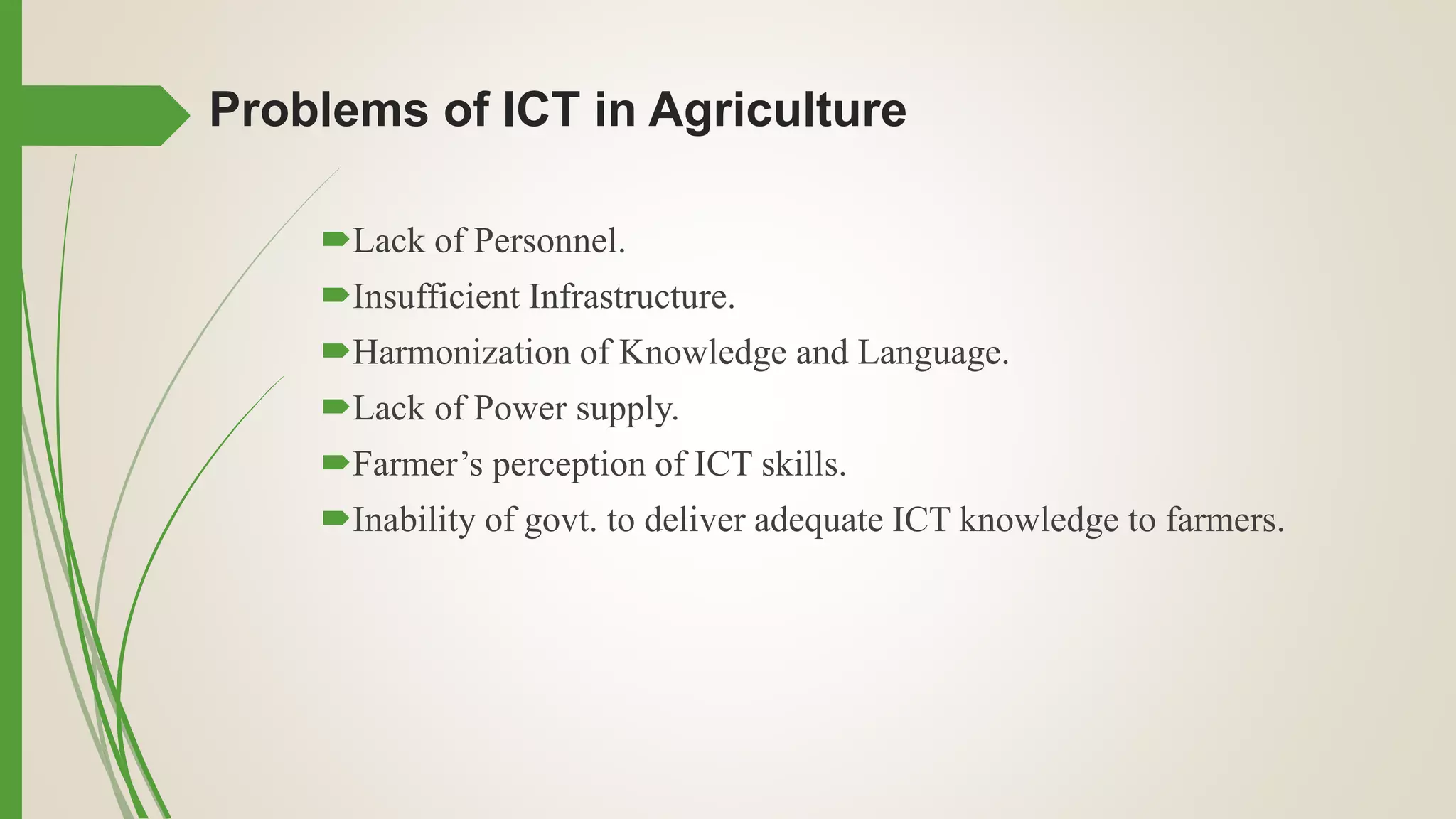 Problems of ICT in Agriculture

Lack of Personnel.
Insufficient Infrastructure.
Harmonization of Knowledge and Language.
Lack of Power supply.
Farmer’s perception of ICT skills.
Inability of govt. to deliver adequate ICT knowledge to farmers.